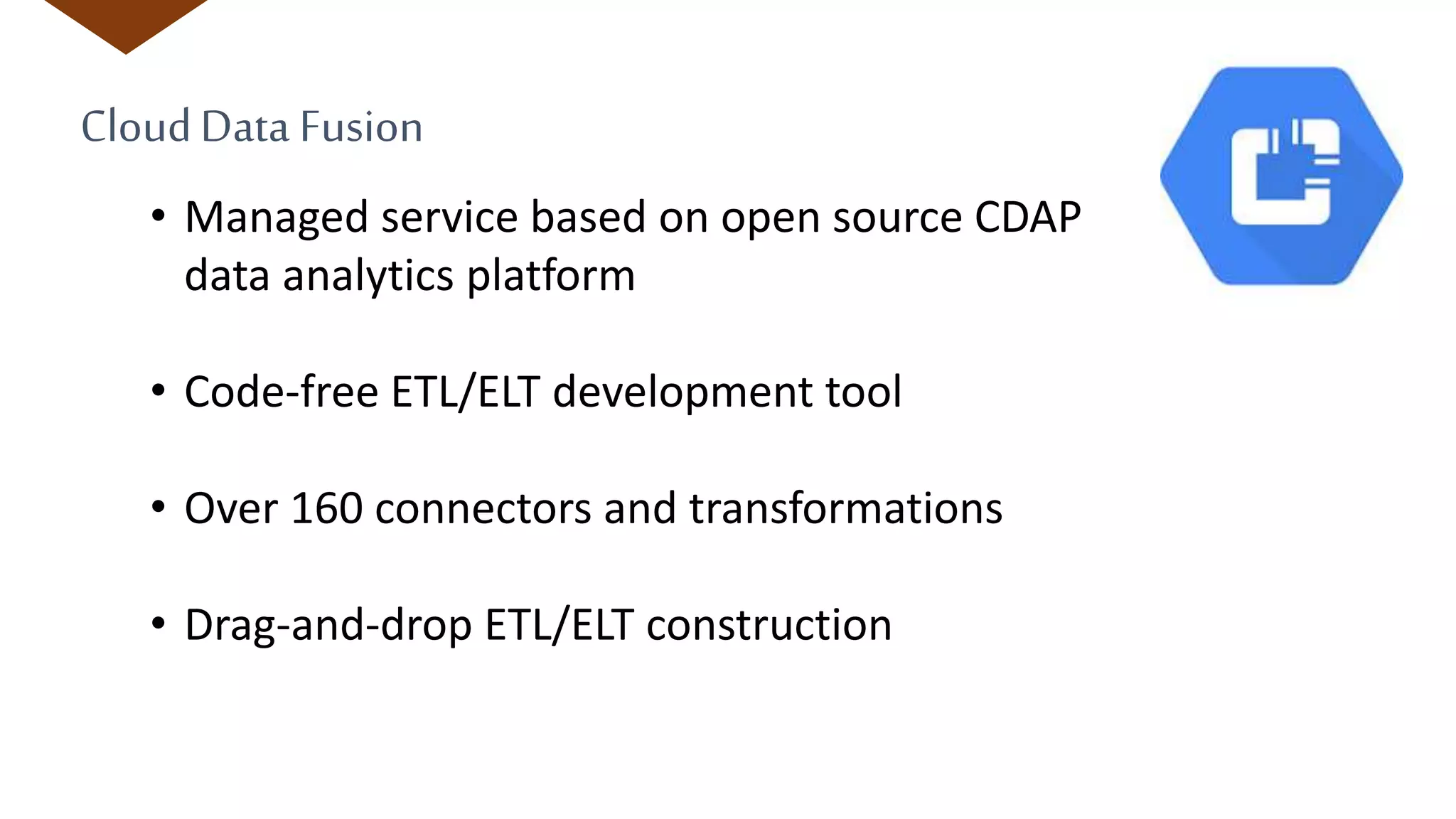 Cloud Data Fusion

• Managed service based on open source CDAP data analytics platform

• Code-free ETL/ELT development tool

• Over 160 connectors and transformations

• Drag-and-drop ETL/ELT construction